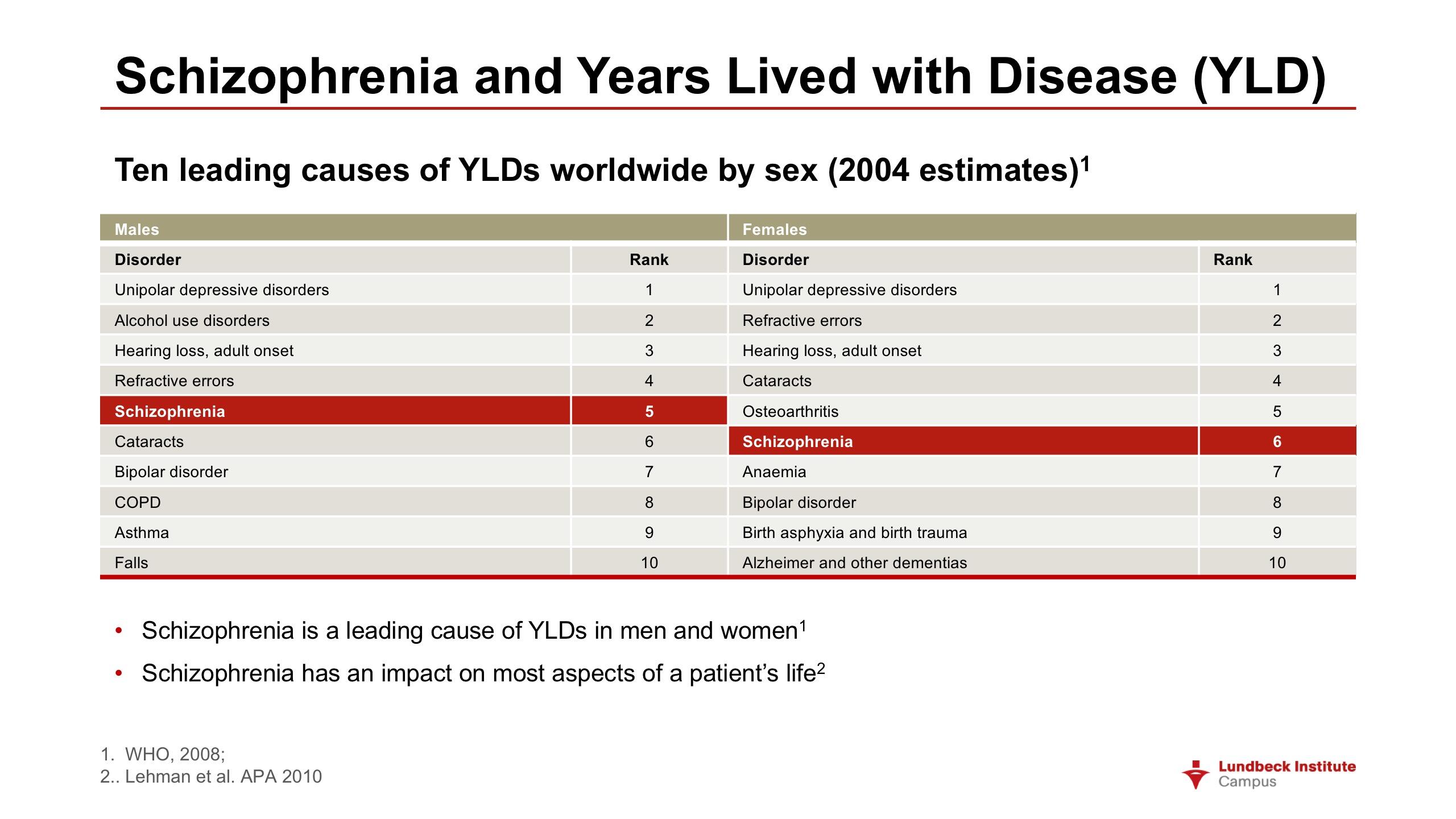 Schizophrenia and Years Lived with Disease (YLD)

Ten leading causes of YLDs worldwide by sex (2004 estimates)$^1$

| Males | | Females | |
|---|---|---|---|
| Disorder | Rank | Disorder | Rank |
| Unipolar depressive disorders | 1 | Unipolar depressive disorders | 1 |
| Alcohol use disorders | 2 | Refractive errors | 2 |
| Hearing loss, adult onset | 3 | Hearing loss, adult onset | 3 |
| Refractive errors | 4 | Cataracts | 4 |
| Schizophrenia | 5 | Osteoarthritis | 5 |
| Cataracts | 6 | Schizophrenia | 6 |
| Bipolar disorder | 7 | Anaemia | 7 |
| COPD | 8 | Bipolar disorder | 8 |
| Asthma | 9 | Birth asphyxia and birth trauma | 9 |
| Falls | 10 | Alzheimer and other dementias | 10 |

• Schizophrenia is a leading cause of YLDs in men and women$^1$
• Schizophrenia has an impact on most aspects of a patient's life$^2$

1. WHO, 2008;
2.. Lehman et al. APA 2010

Lundbeck Institute
Campus